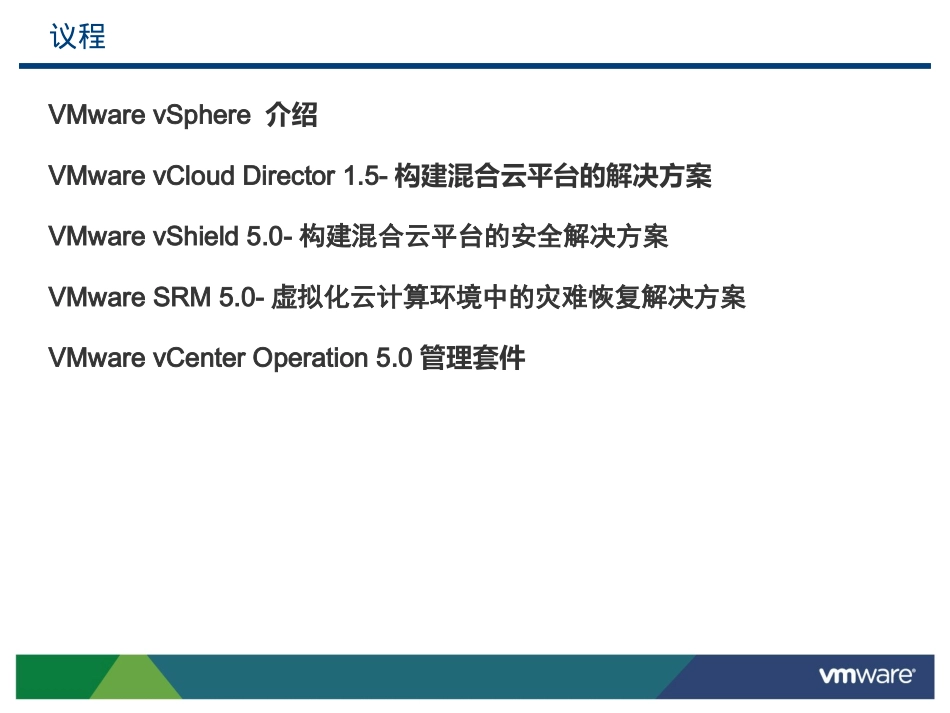 议程

VMware vSphere 介绍

VMware vCloud Director 1.5- 构建混合云平台的解决方案

VMware vShield 5.0- 构建混合云平台的安全解决方案

VMware SRM 5.0- 虚拟化云计算环境中的灾难恢复解决方案

VMware vCenter Operation 5.0 管理套件

vmware